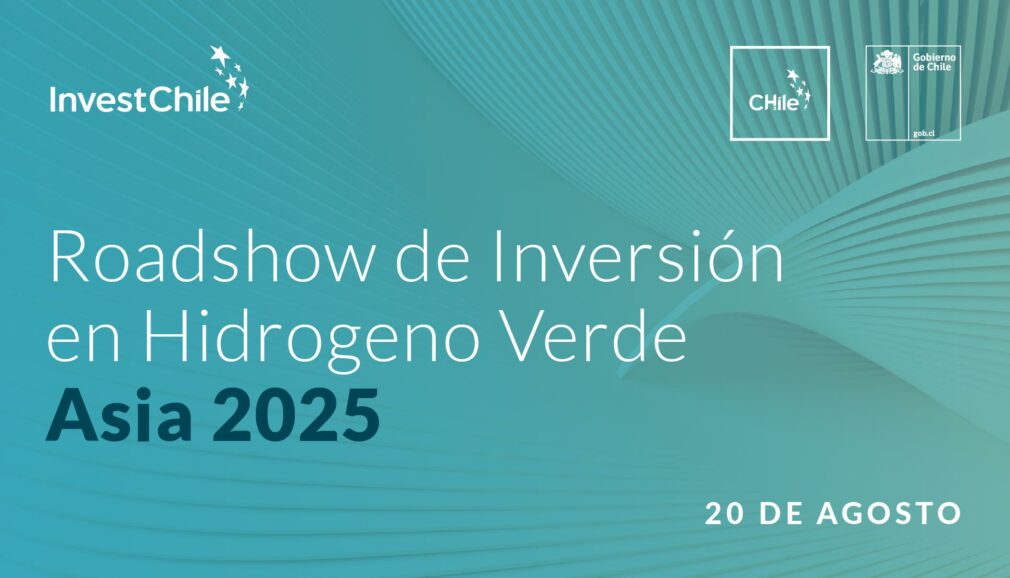 InvestChile

CHile

Gobierno de Chile

gob.cl

Roadshow de Inversión en Hidrogeno Verde
Asia 2025

20 DE AGOSTO